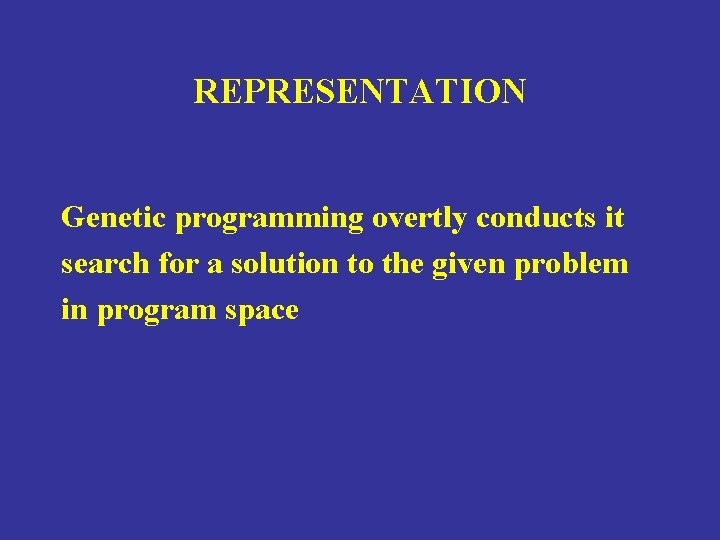 REPRESENTATION

Genetic programming overtly conducts it search for a solution to the given problem in program space